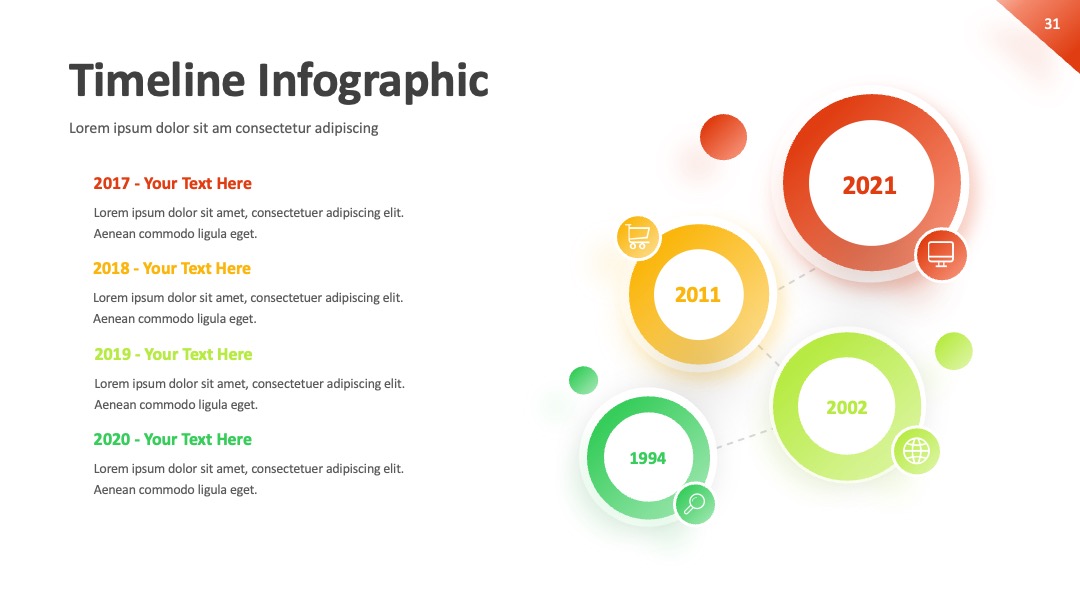 31

Timeline Infographic

Lorem ipsum dolor sit am consectetur adipiscing

2017 - Your Text Here

Lorem ipsum dolor sit amet, consectetuer adipiscing elit. Aenean commodo ligula eget.

2018 - Your Text Here

Lorem ipsum dolor sit amet, consectetuer adipiscing elit. Aenean commodo ligula eget.

2019 - Your Text Here

Lorem ipsum dolor sit amet, consectetuer adipiscing elit. Aenean commodo ligula eget.

2020 - Your Text Here

Lorem ipsum dolor sit amet, consectetuer adipiscing elit. Aenean commodo ligula eget.

2021

2011

2002

1994